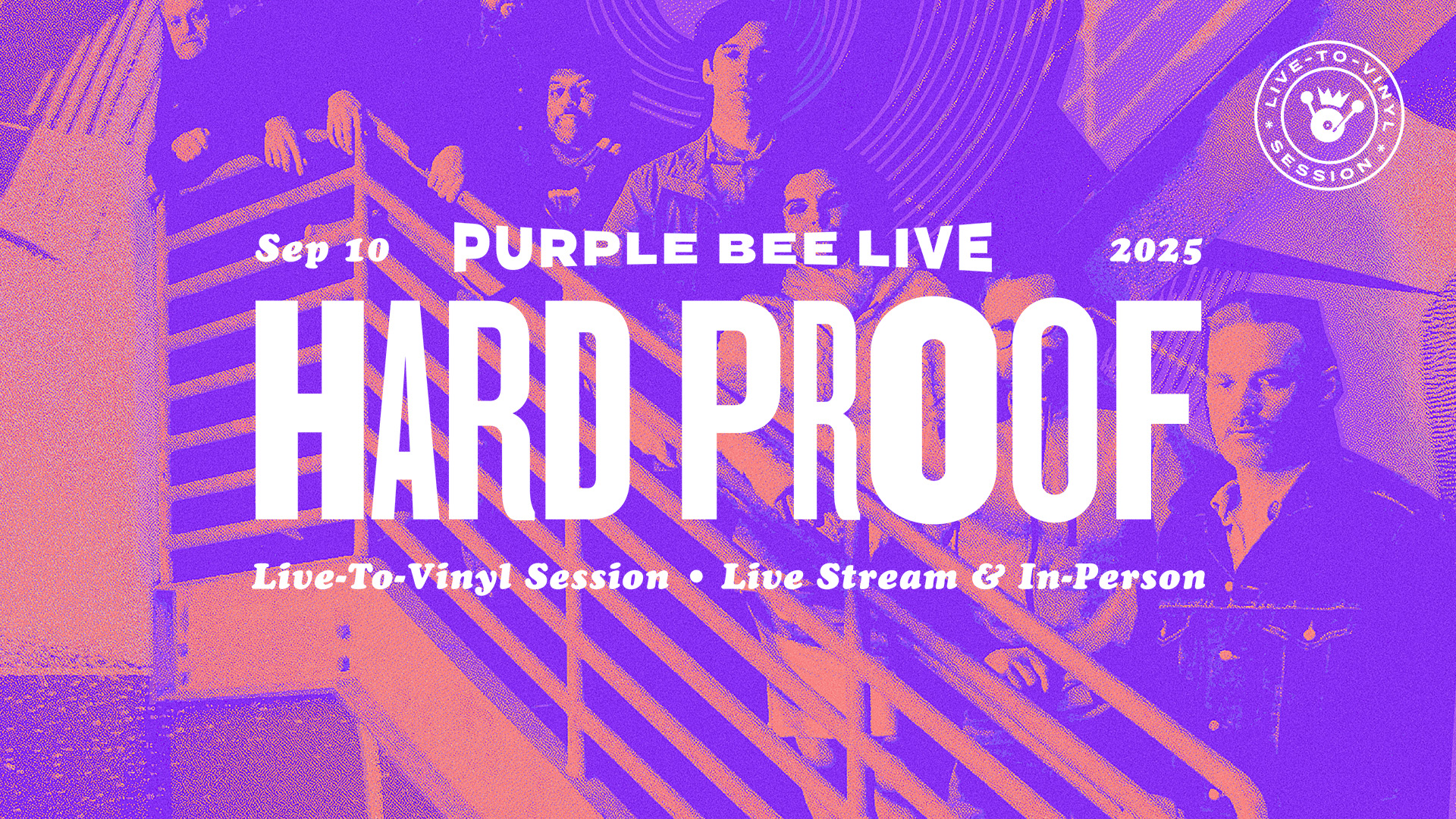 LIVE-TO-VINYL SESSION

Sep 10 PURPLE BEE LIVE 2025

HARD PROOF

Live-To-Vinyl Session • Live Stream & In-Person